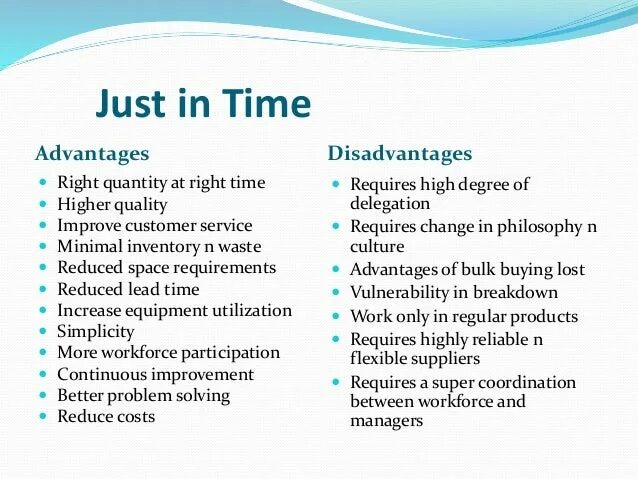 Just in Time

Advantages

- Right quantity at right time
- Higher quality
- Improve customer service
- Minimal inventory n waste
- Reduced space requirements
- Reduced lead time
- Increase equipment utilization
- Simplicity
- More workforce participation
- Continuous improvement
- Better problem solving
- Reduce costs

Disadvantages

- Requires high degree of delegation
- Requires change in philosophy n culture
- Advantages of bulk buying lost
- Vulnerability in breakdown
- Work only in regular products
- Requires highly reliable n flexible suppliers
- Requires a super coordination between workforce and managers